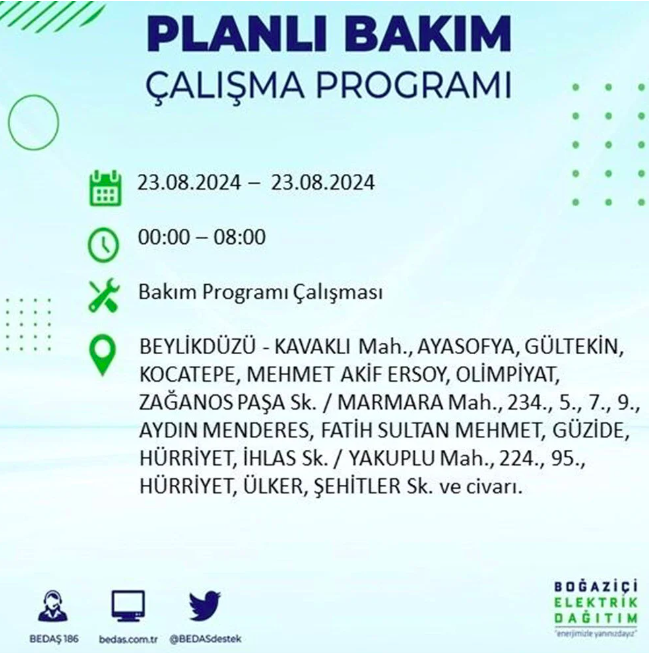 PLANLI BAKIM
ÇALIŞMA PROGRAMI

23.08.2024 – 23.08.2024

00:00 – 08:00

Bakım Programı Çalışması

BEYLİKDÜZÜ - KAVAKLI Mah., AYASOFYA, GÜLTEKİN, KOCATEPE, MEHMET AKİF ERSOY, OLİMPİYAT, ZAĞANOS PAŞA Sk. / MARMARA Mah., 234., 5., 7., 9., AYDIN MENDERES, FATİH SULTAN MEHMET, GÜZİDE, HÜRRİYET, İHLAS Sk. / YAKUPLU Mah., 224., 95., HÜRRİYET, ÜLKER, ŞEHİTLER Sk. ve civarı.

BEDAŞ 186
bedas.com.tr
@BEDASdestek

BOĞAZİÇİ
ELEKTRİK
DAĞITIM
"enerjimizle yanınızdayız"